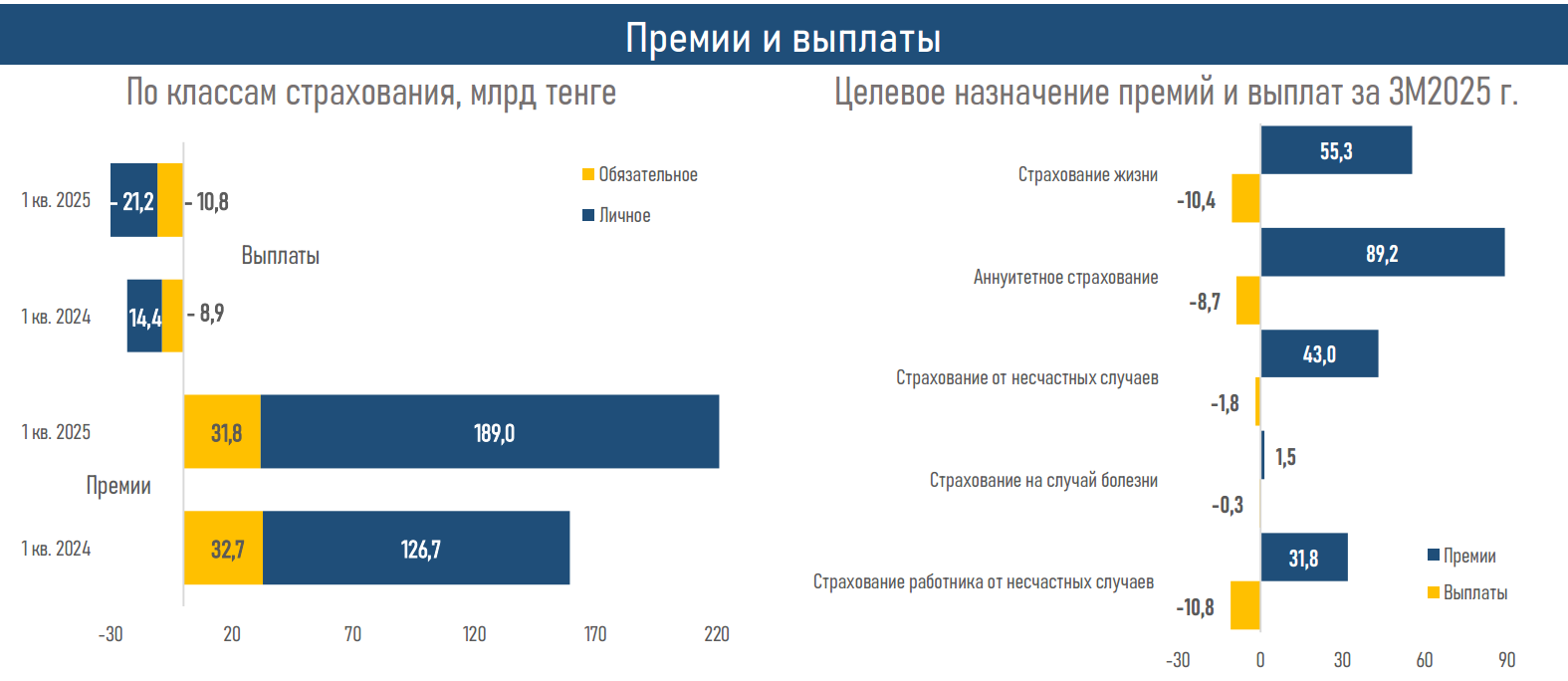 Премии и выплаты

По классам страхования, млрд тенге

Обязательное
Личное

1 кв. 2025
- 21,2
- 10,8
Выплаты
1 кв. 2024
14,4
- 8,9
1 кв. 2025
31,8
189,0
Премии
1 кв. 2024
32,7
126,7

-30
20
70
120
170
220

Целевое назначение премий и выплат за 3М2025 г.

Страхование жизни
55,3
-10,4
Аннуитетное страхование
89,2
-8,7
Страхование от несчастных случаев
43,0
-1,8
Страхование на случай болезни
1,5
-0,3
Страхование работника от несчастных случаев
31,8
-10,8

Премии
Выплаты

-30
0
30
60
90